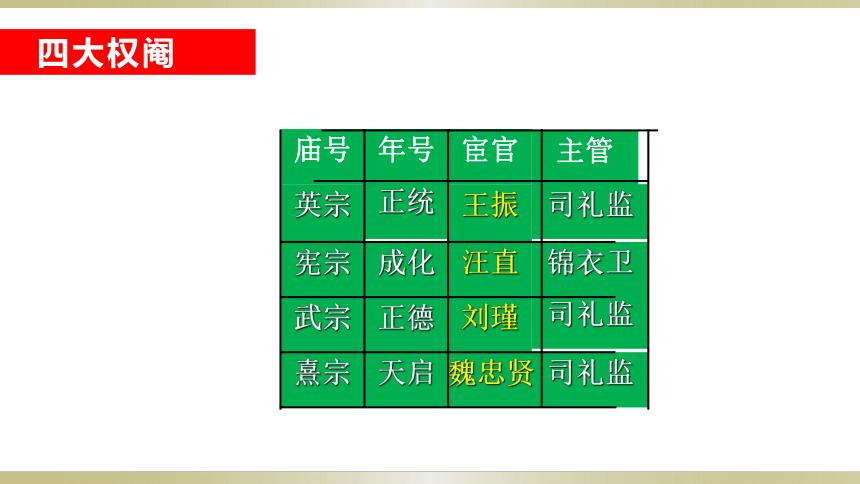 四大权阉

| 庙号 | 年号 | 宦官 | 主管 |
|---|---|---|---|
| 英宗 | 正统 | 王振 | 司礼监 |
| 宪宗 | 成化 | 汪直 | 锦衣卫 |
| 武宗 | 正德 | 刘瑾 | 司礼监 |
| 熹宗 | 天启 | 魏忠贤 | 司礼监 |